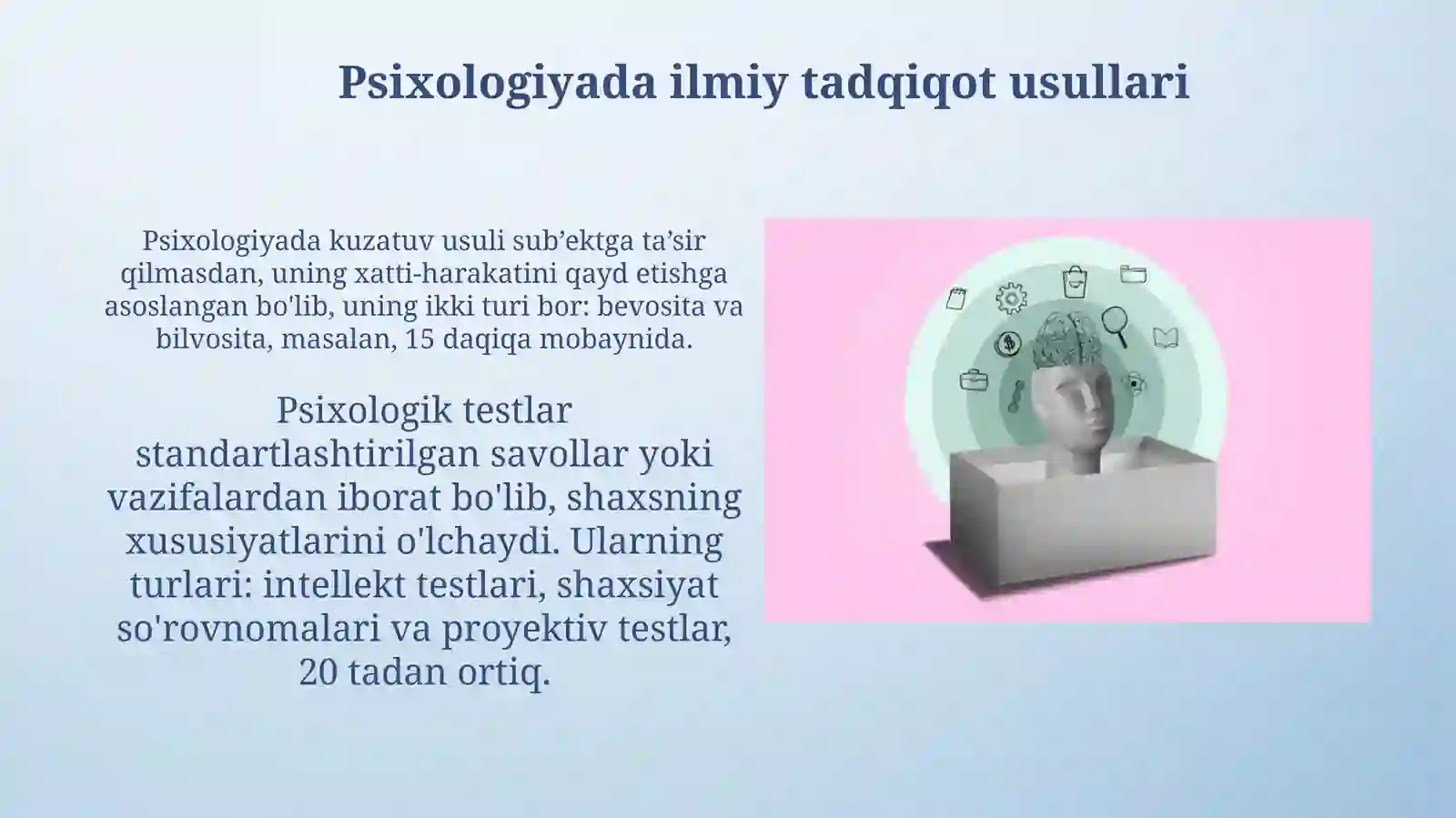 Psixologiyada ilmiy tadqiqot usullari

Psixologiyada kuzatuv usuli sub’ektga ta’sir qilmasdan, uning xatti-harakatini qayd etishga asoslangan bo'lib, uning ikki turi bor: bevosita va bilvosita, masalan, 15 daqiqa mobaynida.

Psixologik testlar standartlashtirilgan savollar yoki vazifalardan iborat bo'lib, shaxsning xususiyatlarini o'lchaydi. Ularning turlari: intellekt testlari, shaxsiyat so'rovnomalari va proyektiv testlar, 20 tadan ortiq.